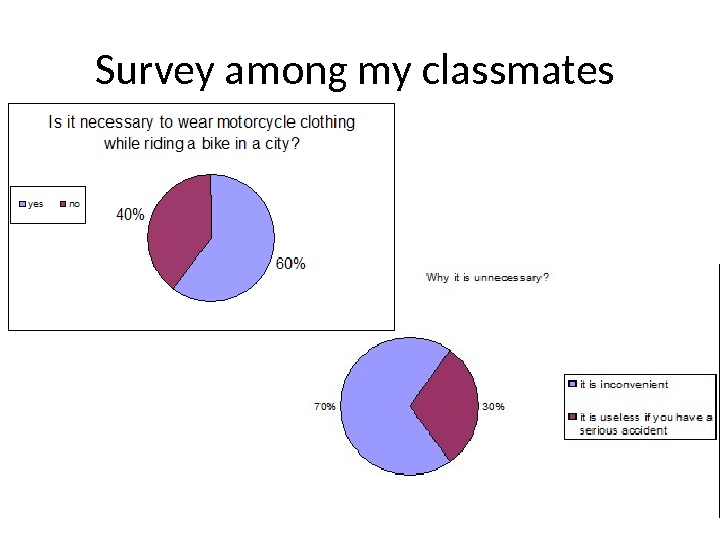 Survey among my classmates

Is it necessary to wear motorcycle clothing while riding a bike in a city?

yes no

40%

60%

Why it is unnecessary?

70%

30%

it is inconvenient

it is useless if you have a serious accident